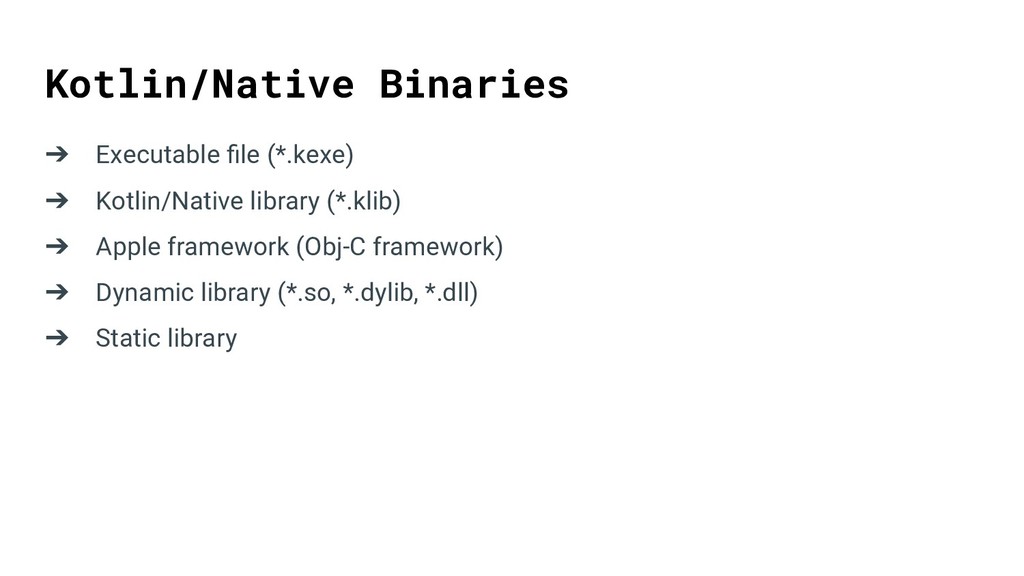 Kotlin/Native Binaries

➔ Executable file (*.kexe)

➔ Kotlin/Native library (*.klib)

➔ Apple framework (Obj-C framework)

➔ Dynamic library (*.so, *.dylib, *.dll)

➔ Static library